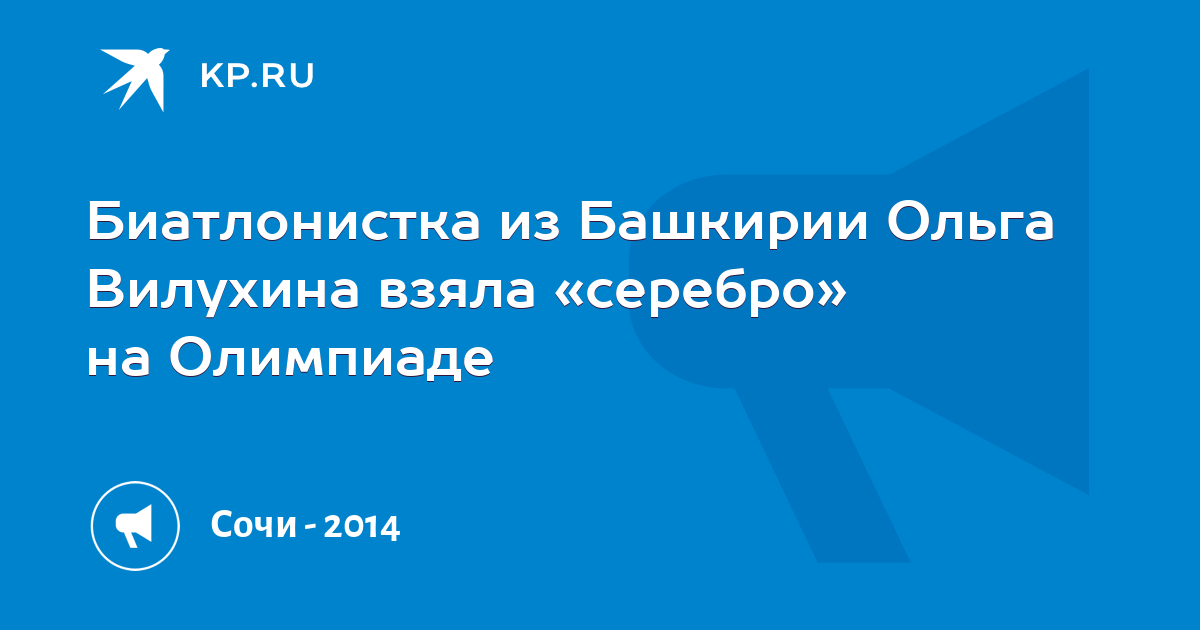 KP.RU

Биатлонистка из Башкирии Ольга Вилухина взяла «серебро» на Олимпиаде

Сочи - 2014